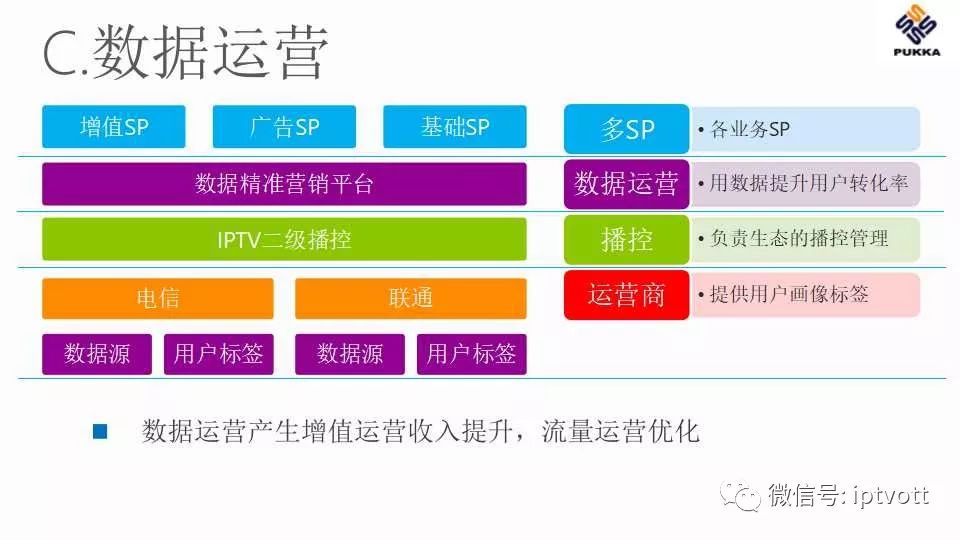 C.数据运营

PUKKA

增值SP

广告SP

基础SP

数据精准营销平台

IPTV二级播控

电信

联通

数据源

用户标签

数据源

用户标签

多SP

• 各业务SP

数据运营

• 用数据提升用户转化率

播控

• 负责生态的播控管理

运营商

• 提供用户画像标签

数据运营产生增值运营收入提升，流量运营优化

微信号: iptvott